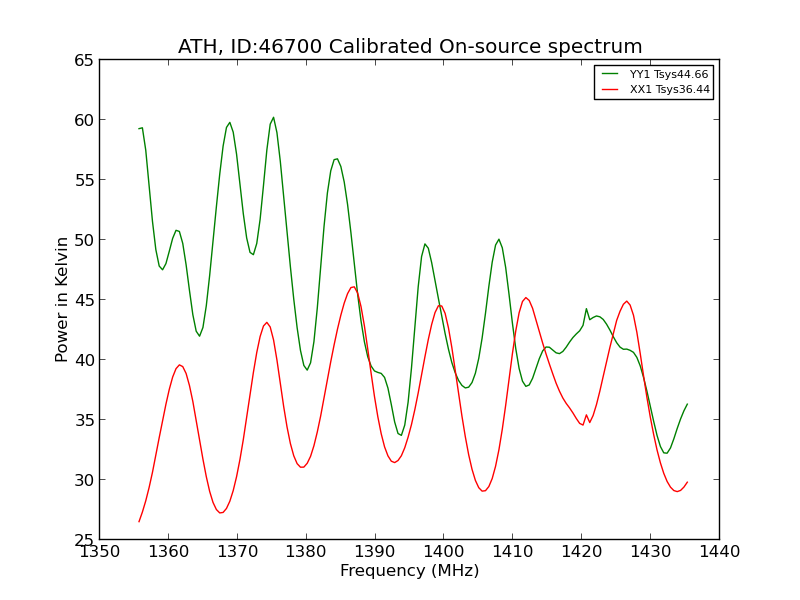 ATH, ID:46700 Calibrated On-source spectrum

YY1 Tsys44.66
XX1 Tsys36.44

Power in Kelvin

65
60
55
50
45
40
35
30
25

1350 1360 1370 1380 1390 1400 1410 1420 1430 1440

Frequency (MHz)